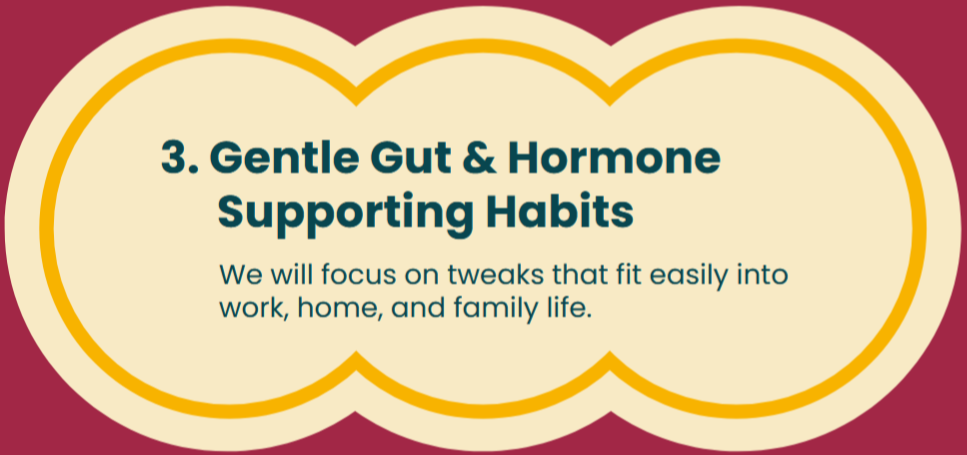 3. Gentle Gut & Hormone Supporting Habits

We will focus on tweaks that fit easily into work, home, and family life.